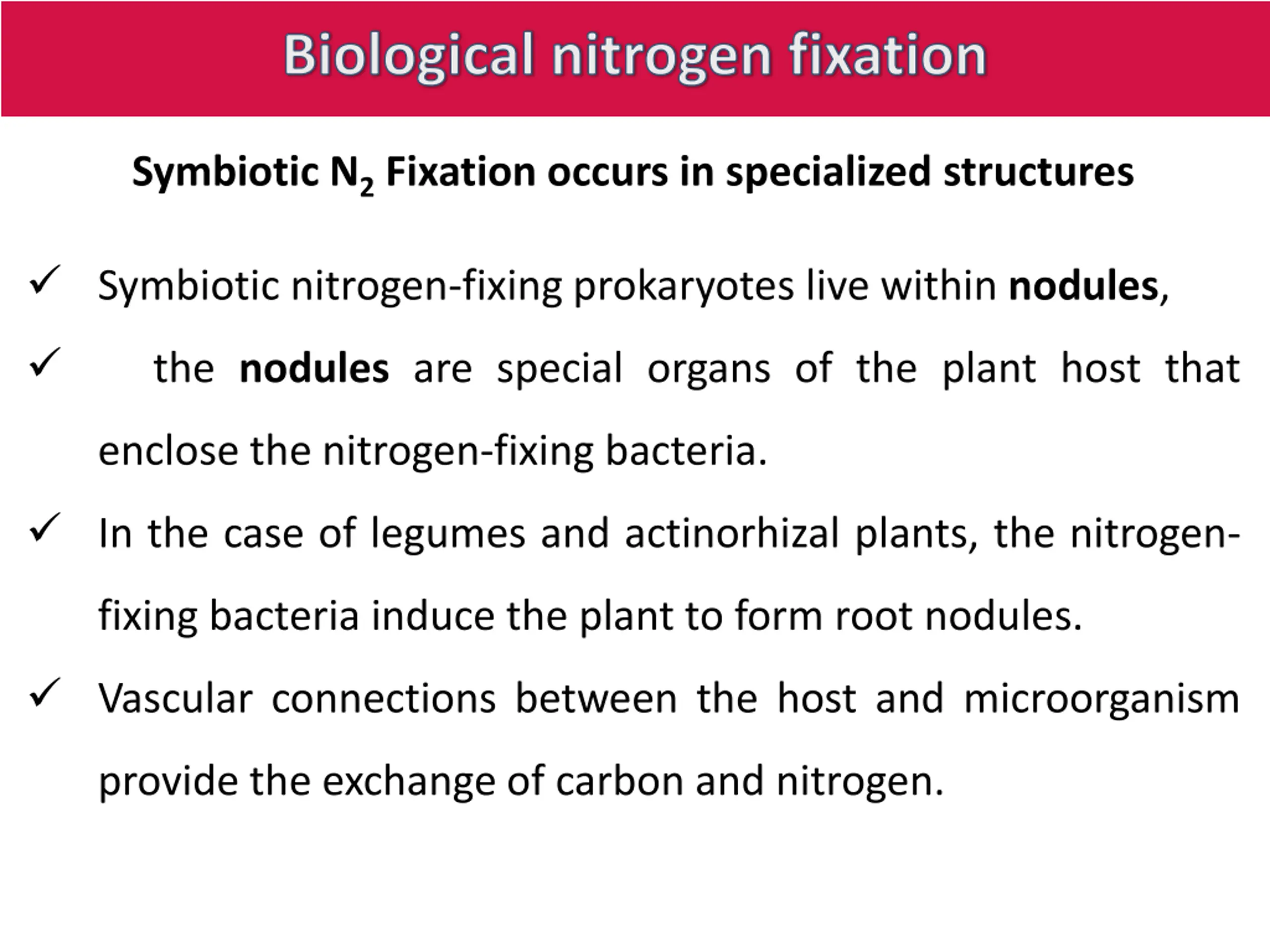 Biological nitrogen fixation

Symbiotic $N_2$ Fixation occurs in specialized structures

✓ Symbiotic nitrogen-fixing prokaryotes live within nodules,

✓ the nodules are special organs of the plant host that enclose the nitrogen-fixing bacteria.

✓ In the case of legumes and actinorhizal plants, the nitrogen-fixing bacteria induce the plant to form root nodules.

✓ Vascular connections between the host and microorganism provide the exchange of carbon and nitrogen.